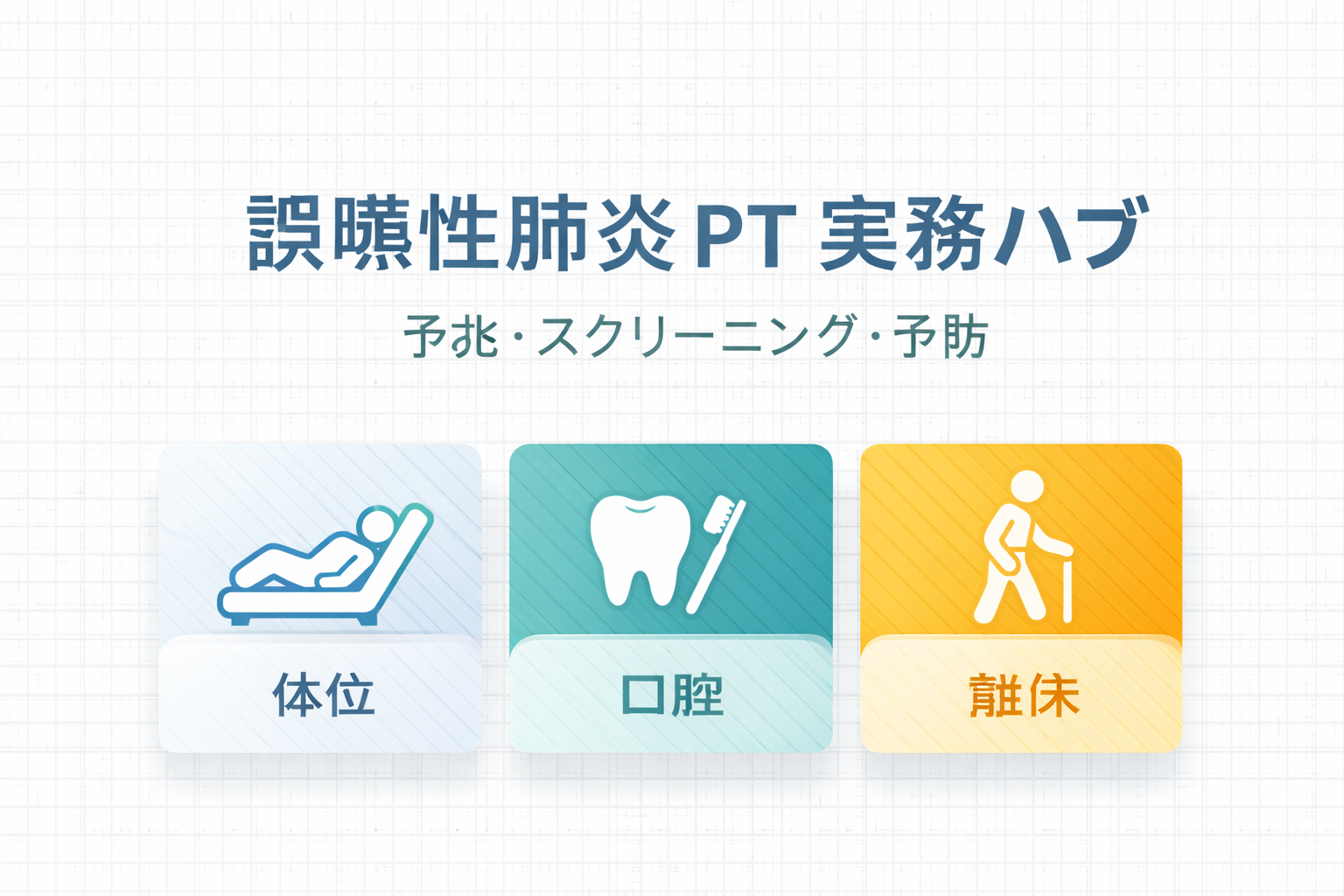 誤嚥性肺炎 PT 実務ハブ

予兆・スクリーニング・予防

体位

口腔

離床